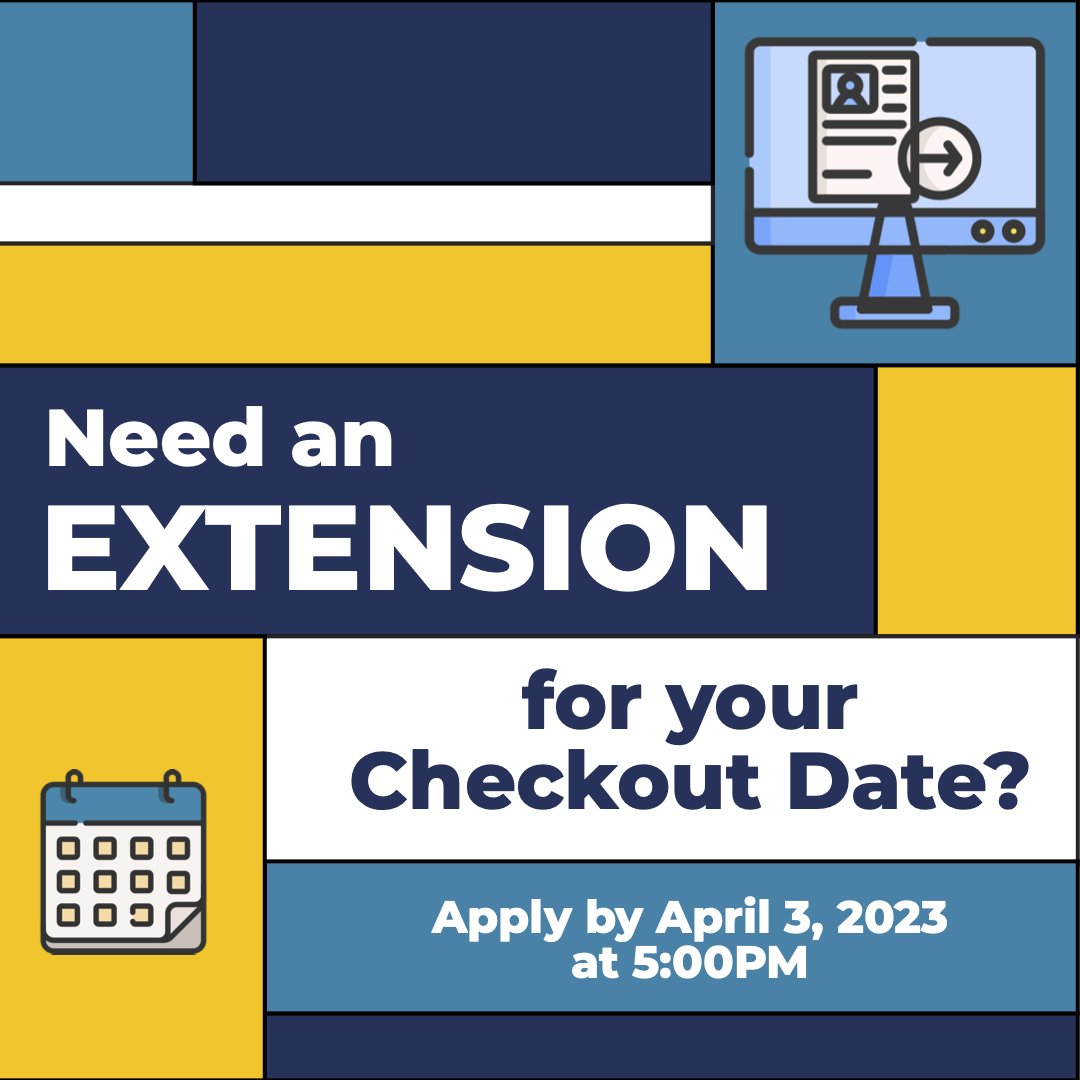 Need an
EXTENSION

for your
Checkout Date?

Apply by April 3, 2023
at 5:00PM